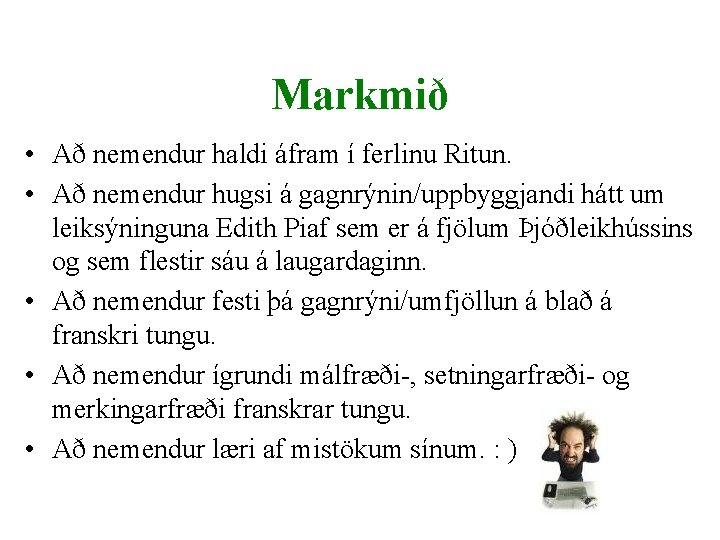 Markmið

• Að nemendur haldi áfram í ferlinu Ritun.
• Að nemendur hugsi á gagnrýnin/uppbyggjandi hátt um leiksýninguna Edith Piaf sem er á fjölum Þjóðleikhússins og sem flestir sáu á laugardaginn.
• Að nemendur festi þá gagnrýni/umfjöllun á blað á franskri tungu.
• Að nemendur ígrundi málfræði-, setningarfræði- og merkingarfræði franskrar tungu.
• Að nemendur læri af mistökum sínum. : )